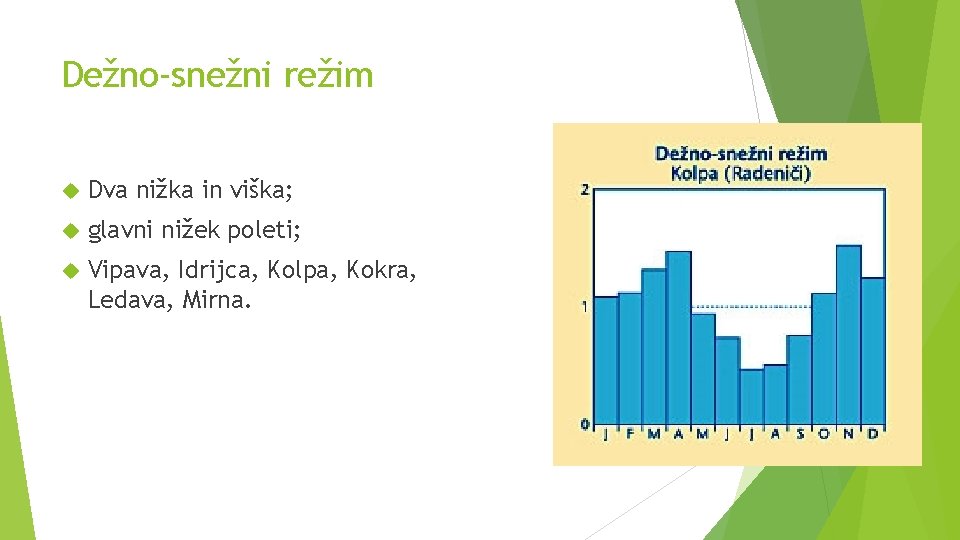 Dežno-snežni režim

Dva nižka in viška;

glavni nižek poleti;

Vipava, Idrijca, Kolpa, Kokra, Ledava, Mirna.

Dežno-snežni režim
Kolpa (Radeniči)

2
1
0

J F M A M J J A S O N D